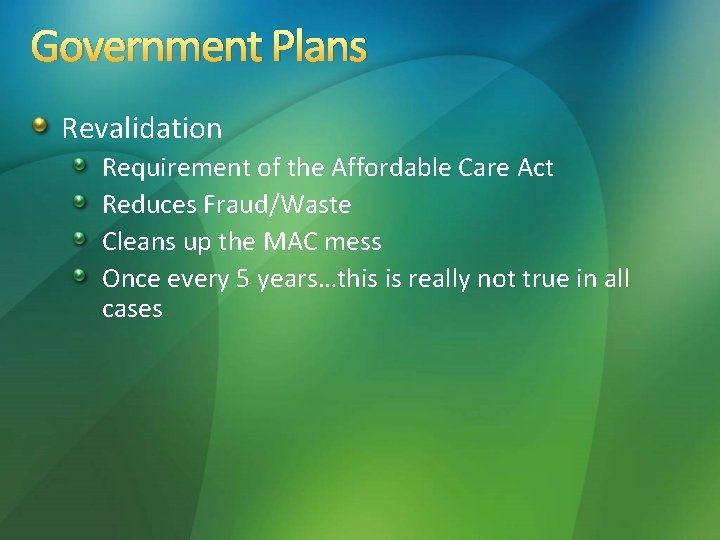 Government Plans

Revalidation

Requirement of the Affordable Care Act

Reduces Fraud/Waste

Cleans up the MAC mess

Once every 5 years…this is really not true in all cases